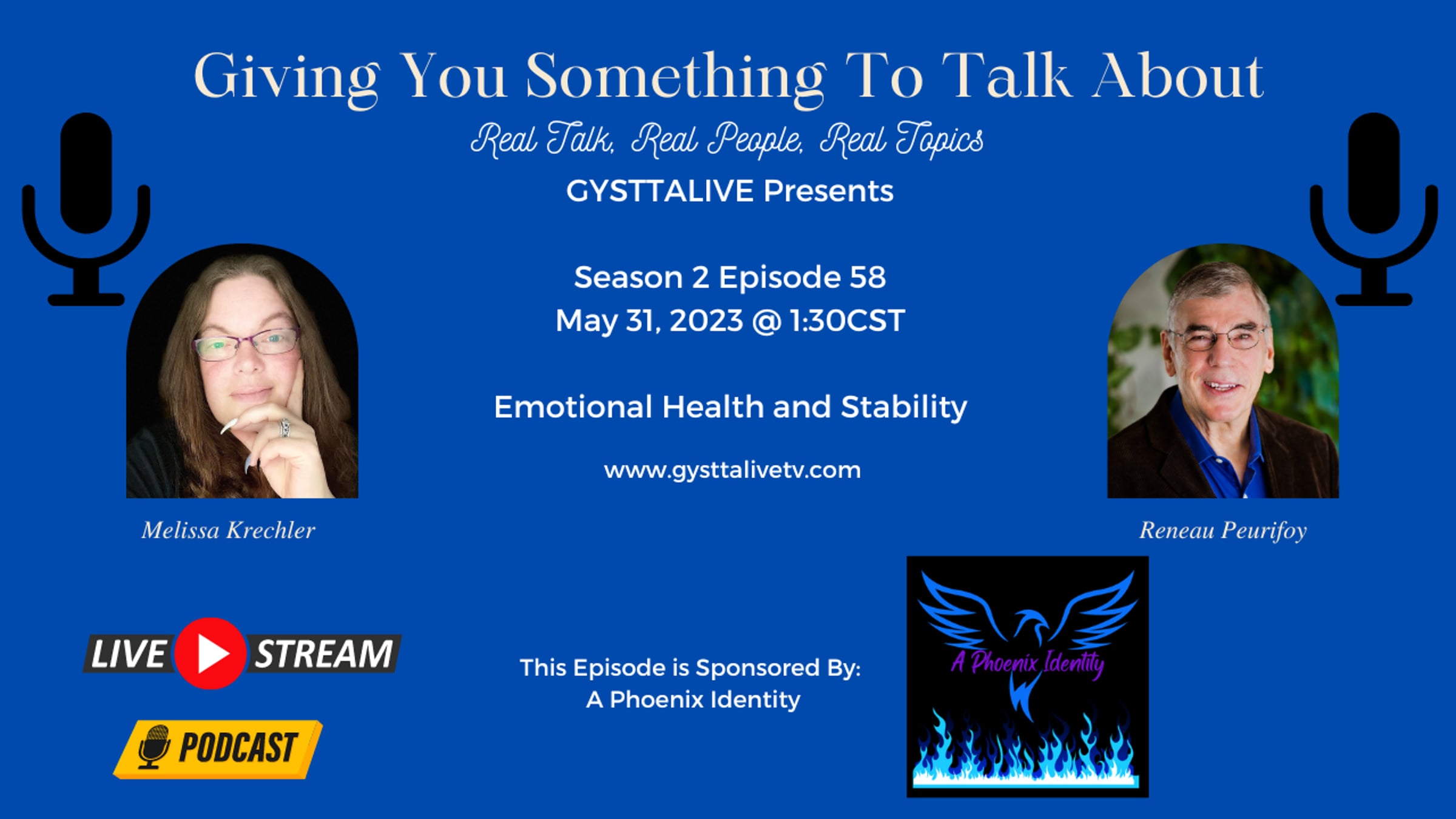 Giving You Something To Talk About

Real Talk, Real People, Real Topics

GYSTTALIVE Presents

Season 2 Episode 58
May 31, 2023 @ 1:30CST

Emotional Health and Stability

www.gysttalivetv.com

Melissa Krechler

Reneau Peurifoy

LIVE STREAM

PODCAST

This Episode is Sponsored By:
A Phoenix Identity

A Phoenix Identity